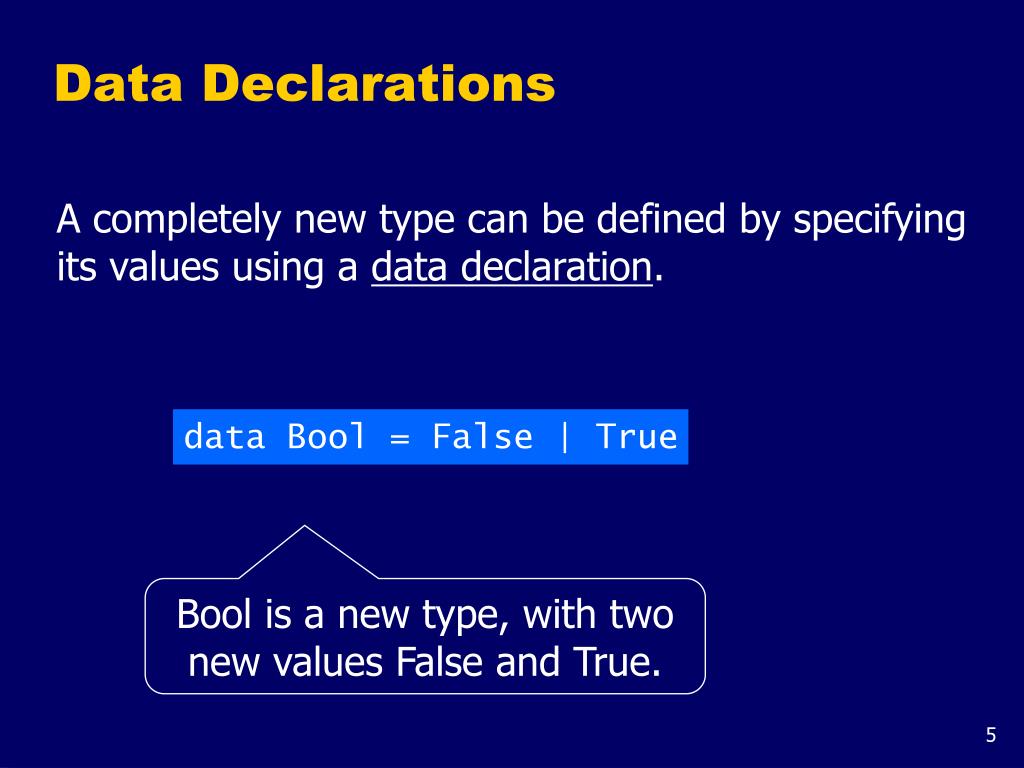 Data Declarations

A completely new type can be defined by specifying its values using a data declaration.

data Bool = False | True

Bool is a new type, with two new values False and True.

5